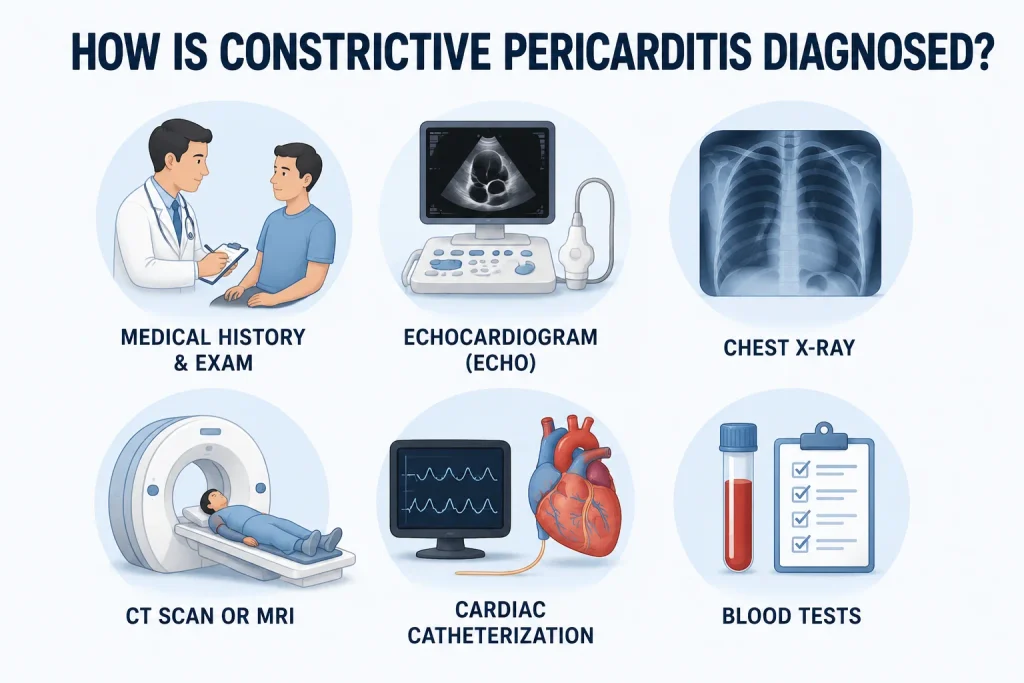 HOW IS CONSTRICTIVE PERICARDITIS DIAGNOSED?

MEDICAL HISTORY & EXAM

ECHOCARDIOGRAM (ECHO)

CHEST X-RAY

CT SCAN OR MRI

CARDIAC CATHETERIZATION

BLOOD TESTS